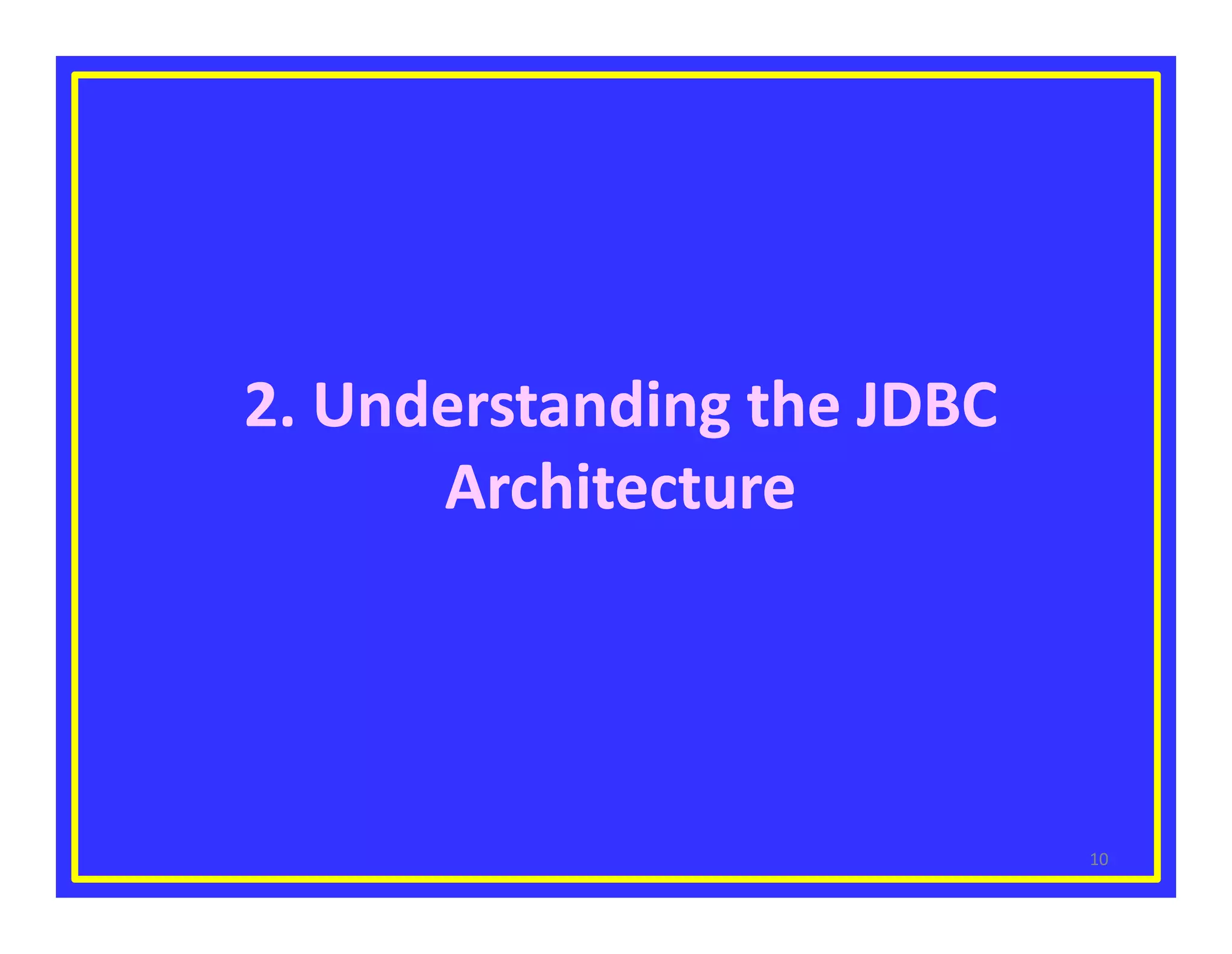 2. Understanding the JDBC Architecture

10